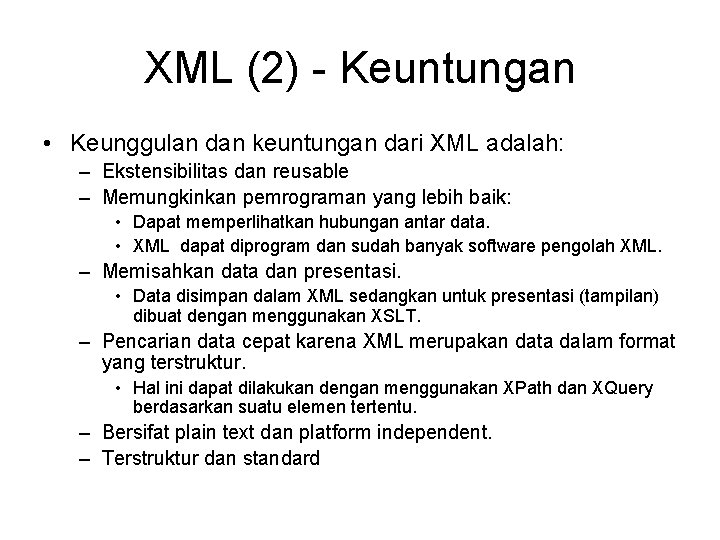 XML (2) - Keuntungan

• Keunggulan dan keuntungan dari XML adalah:
– Ekstensibilitas dan reusable
– Memungkinkan pemrograman yang lebih baik:
• Dapat memperlihatkan hubungan antar data.
• XML dapat diprogram dan sudah banyak software pengolah XML.
– Memisahkan data dan presentasi.
• Data disimpan dalam XML sedangkan untuk presentasi (tampilan) dibuat dengan menggunakan XSLT.
– Pencarian data cepat karena XML merupakan data dalam format yang terstruktur.
• Hal ini dapat dilakukan dengan menggunakan XPath dan XQuery berdasarkan suatu elemen tertentu.
– Bersifat plain text dan platform independent.
– Terstruktur dan standard